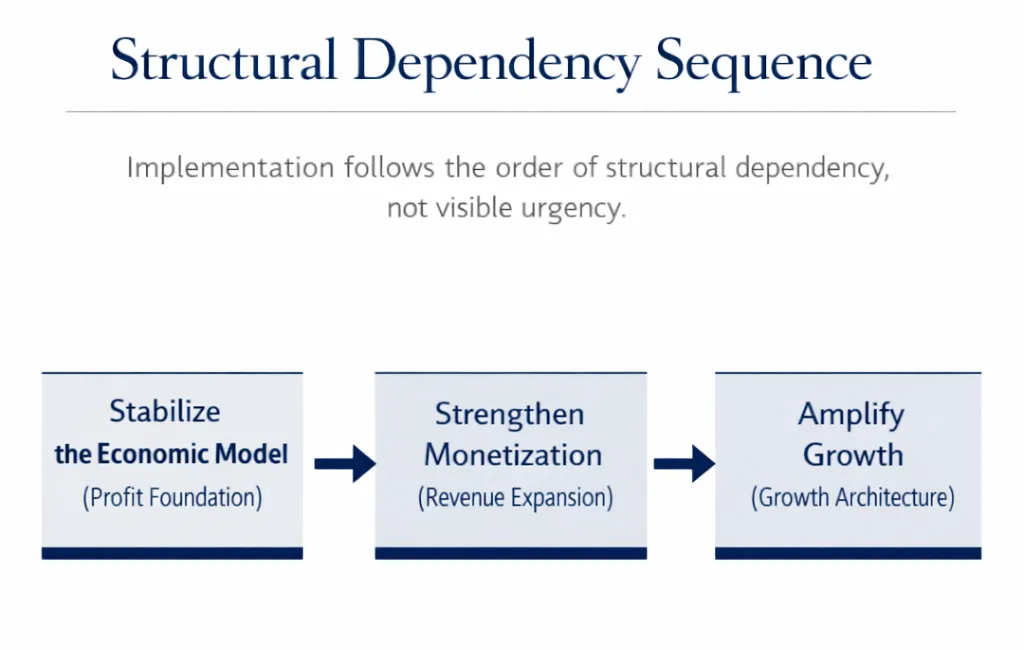 Structural Dependency Sequence

Implementation follows the order of structural dependency, not visible urgency.

Stabilize
the Economic Model
(Profit Foundation)

Strengthen
Monetization
(Revenue Expansion)

Amplify
Growth
(Growth Architecture)